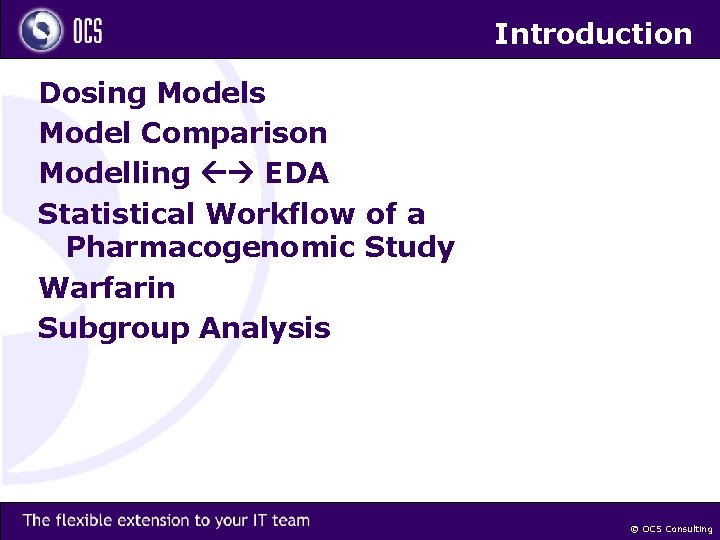 OCS

Introduction

Dosing Models

Model Comparison

Modelling ←→ EDA

Statistical Workflow of a Pharmacogenomic Study

Warfarin

Subgroup Analysis

The flexible extension to your IT team

© OCS Consulting